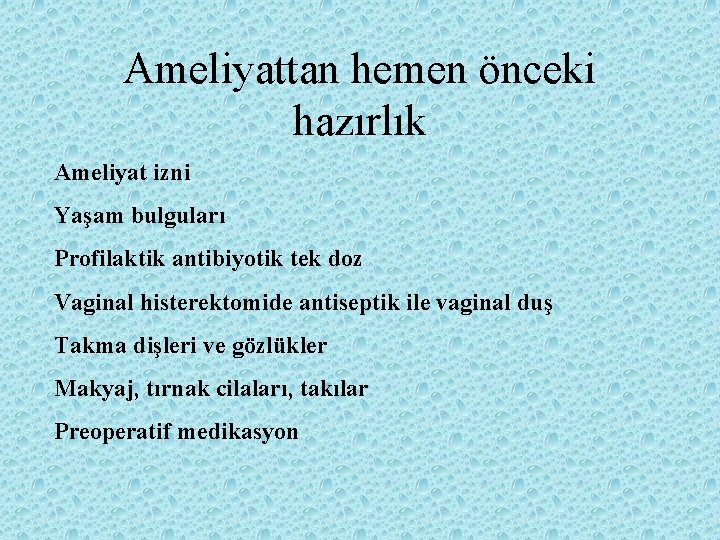 Ameliyattan hemen önceki hazırlık

Ameliyat izni

Yaşam bulguları

Profilaktik antibiyotik tek doz

Vaginal histerektomide antiseptik ile vaginal duş

Takma dişleri ve gözlükler

Makyaj, tırnak cilaları, takılar

Preoperatif medikasyon